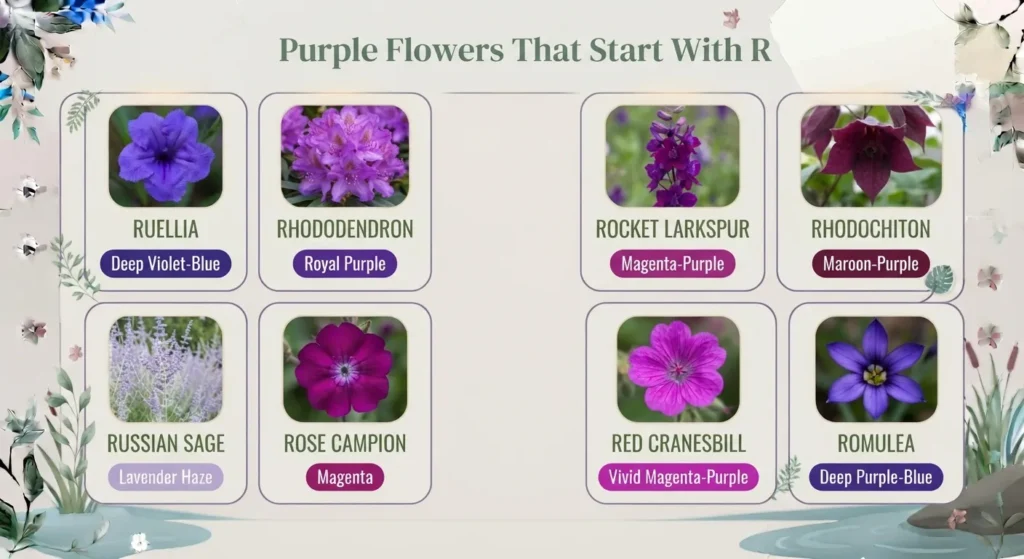 Purple Flowers That Start With R

RUELLIA
Deep Violet-Blue

RHODODENDRON
Royal Purple

ROCKET LARKSPUR
Magenta-Purple

RHODOCHITON
Maroon-Purple

RUSSIAN SAGE
Lavender Haze

ROSE CAMPION
Magenta

RED CRANESBILL
Vivid Magenta-Purple

ROMULEA
Deep Purple-Blue